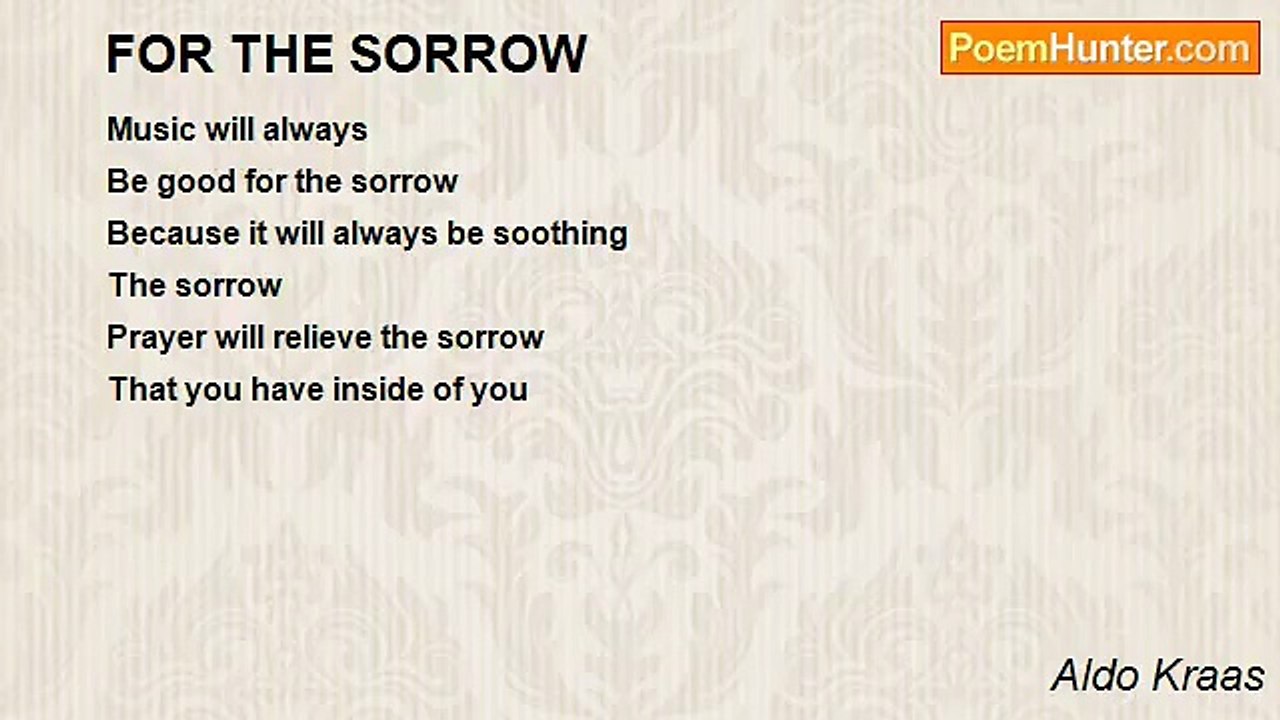 FOR THE SORROW

PoemHunter.com

Music will always
Be good for the sorrow
Because it will always be soothing
The sorrow
Prayer will relieve the sorrow
That you have inside of you

Aldo Kraas